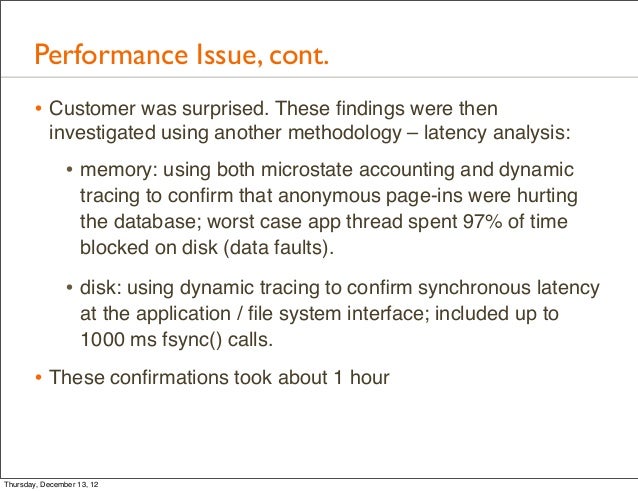 Performance Issue, cont.

• Customer was surprised. These findings were then investigated using another methodology – latency analysis:

• memory: using both microstate accounting and dynamic tracing to confirm that anonymous page-ins were hurting the database; worst case app thread spent 97% of time blocked on disk (data faults).

• disk: using dynamic tracing to confirm synchronous latency at the application / file system interface; included up to 1000 ms fsync() calls.

• These confirmations took about 1 hour

Thursday, December 13, 12